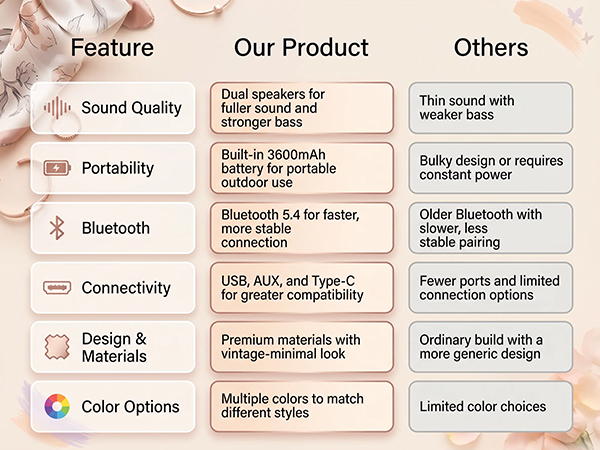 | Feature | Our Product | Others |
|---|---|---|
| Sound Quality | Dual speakers for fuller sound and stronger bass | Thin sound with weaker bass |
| Portability | Built-in 3600mAh battery for portable outdoor use | Bulky design or requires constant power |
| Bluetooth | Bluetooth 5.4 for faster, more stable connection | Older Bluetooth with slower, less stable pairing |
| Connectivity | USB, AUX, and Type-C for greater compatibility | Fewer ports and limited connection options |
| Design & Materials | Premium materials with vintage-minimal look | Ordinary build with a more generic design |
| Color Options | Multiple colors to match different styles | Limited color choices |